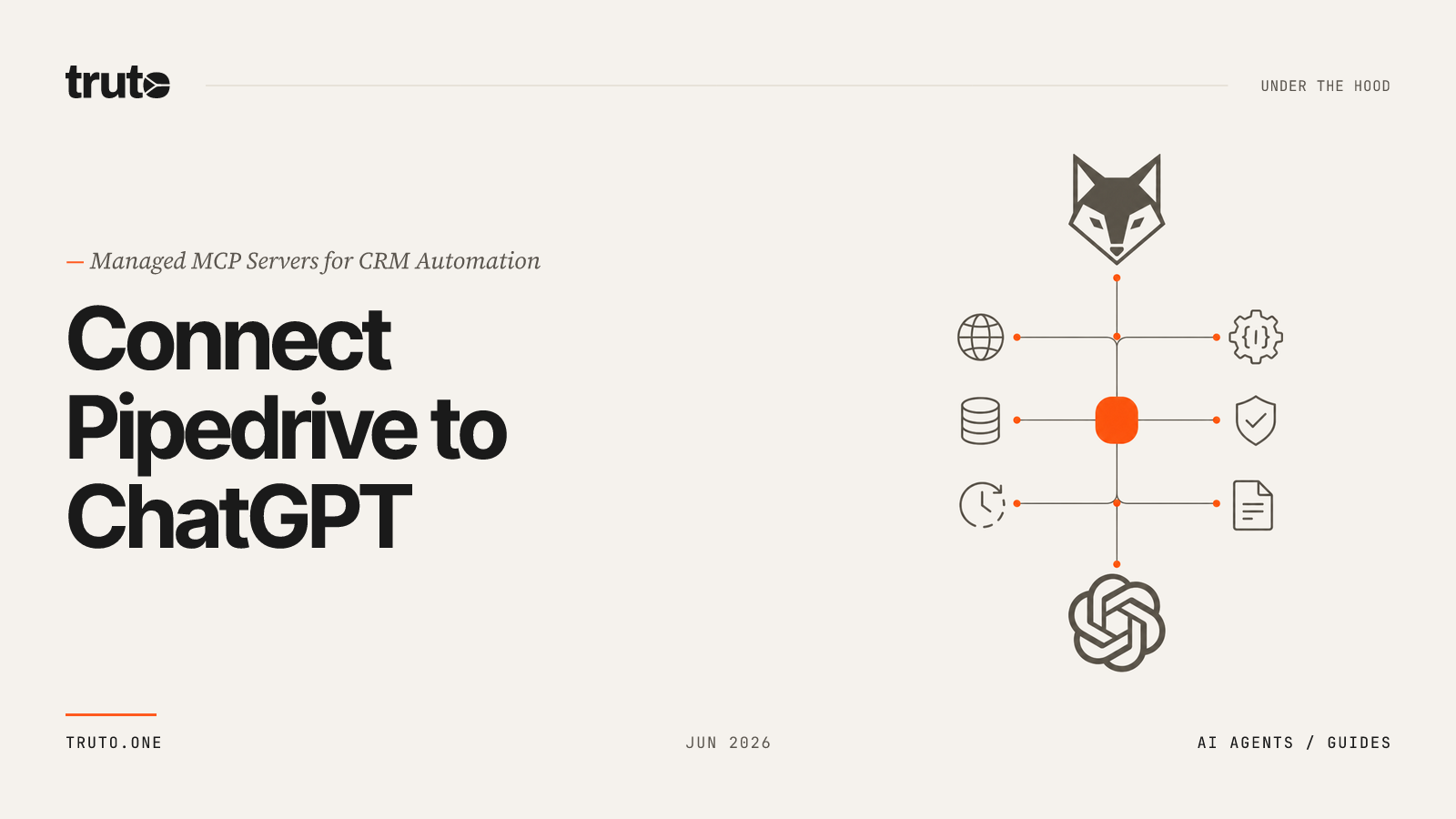 truto

UNDER THE HOOD

— Managed MCP Servers for CRM Automation

Connect Pipedrive to ChatGPT

TRUTO.ONE

JUN 2026

AI AGENTS / GUIDES